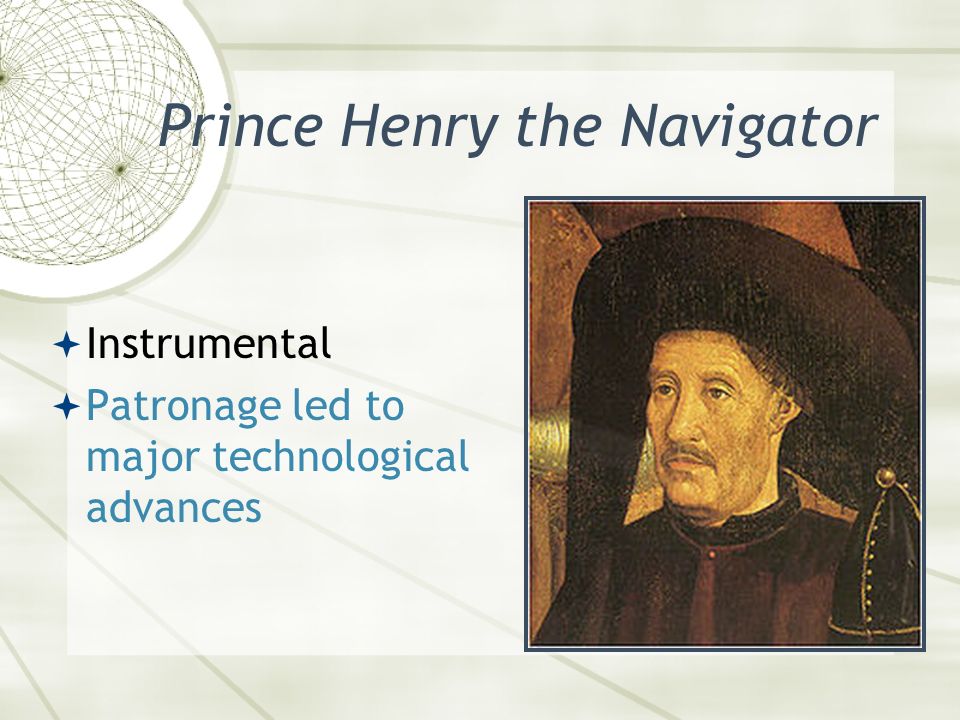 Prince Henry the Navigator

Instrumental

Patronage led to major technological advances